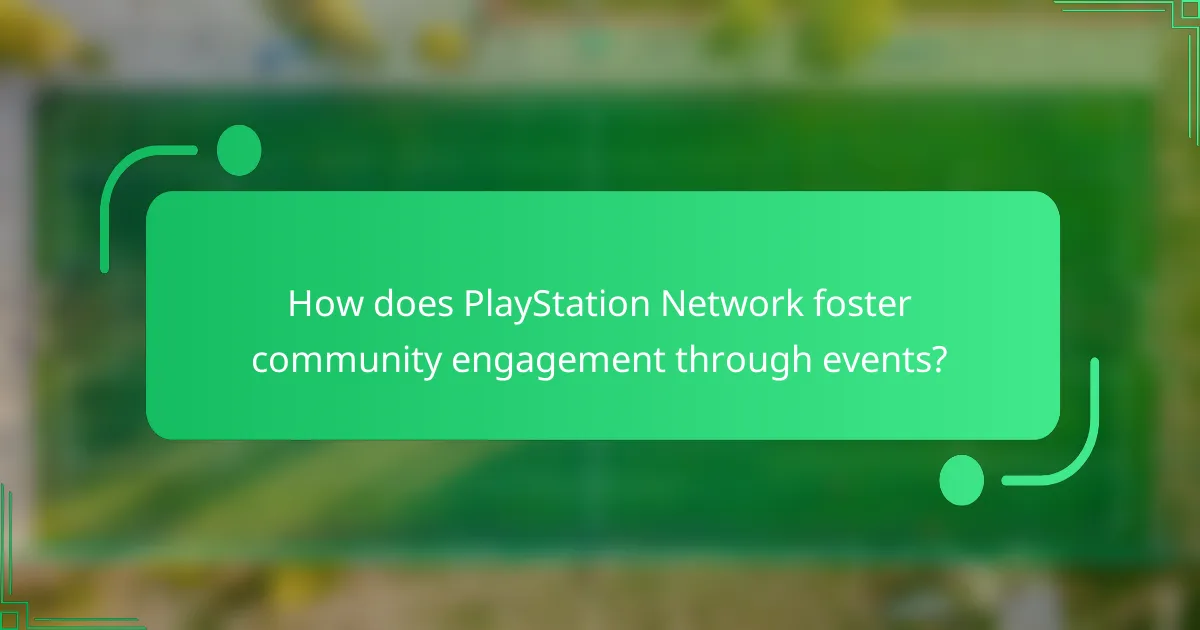 How does PlayStation Network foster community engagement through events?